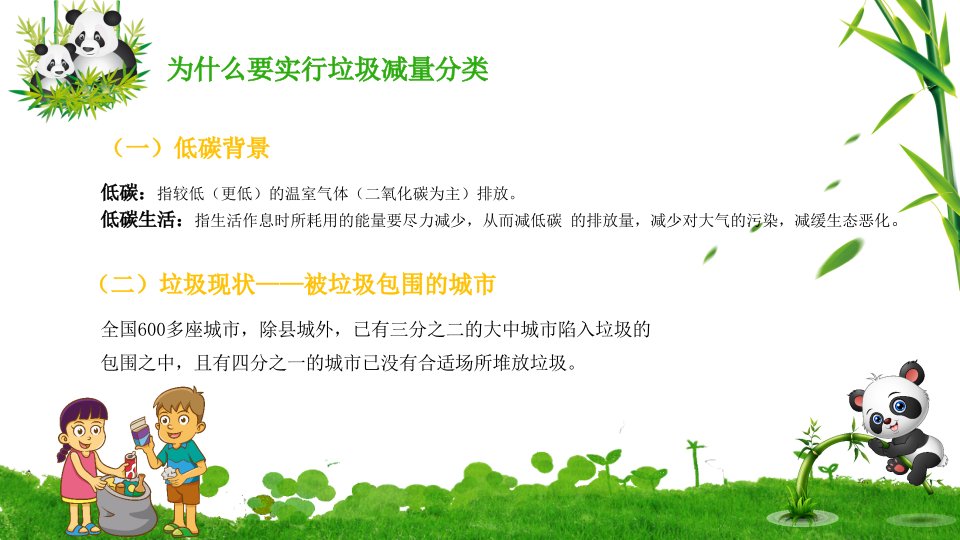 为什么要实行垃圾减量分类

（一）低碳背景

低碳：指较低（更低）的温室气体（二氧化碳为主）排放。
低碳生活：指生活作息时所耗用的能量要尽力减少，从而减低碳 的排放量，减少对大气的污染，减缓生态恶化。

（二）垃圾现状——被垃圾包围的城市

全国600多座城市，除县城外，已有三分之二的大中城市陷入垃圾的包围之中，且有四分之一的城市已没有合适场所堆放垃圾。